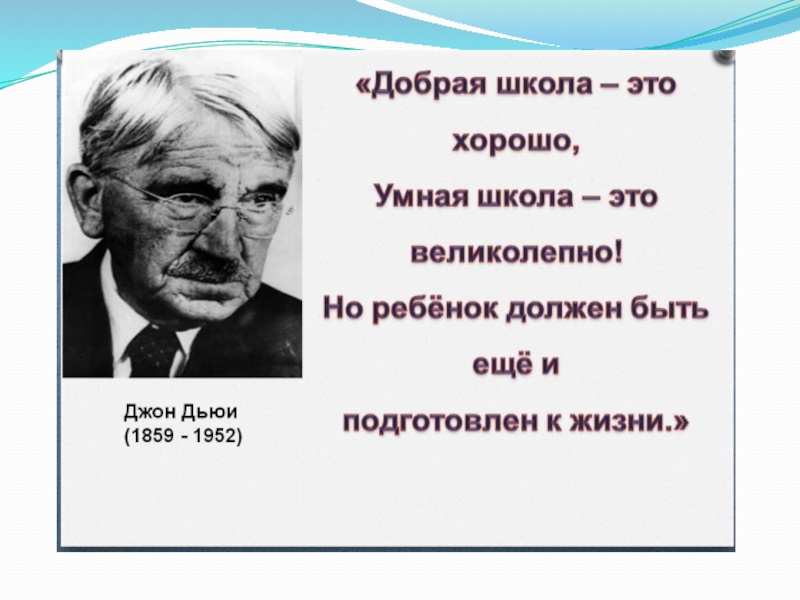 «Добрая школа – это хорошо,
Умная школа – это великолепно!
Но ребёнок должен быть ещё и подготовлен к жизни.»

Джон Дьюи
(1859 - 1952)